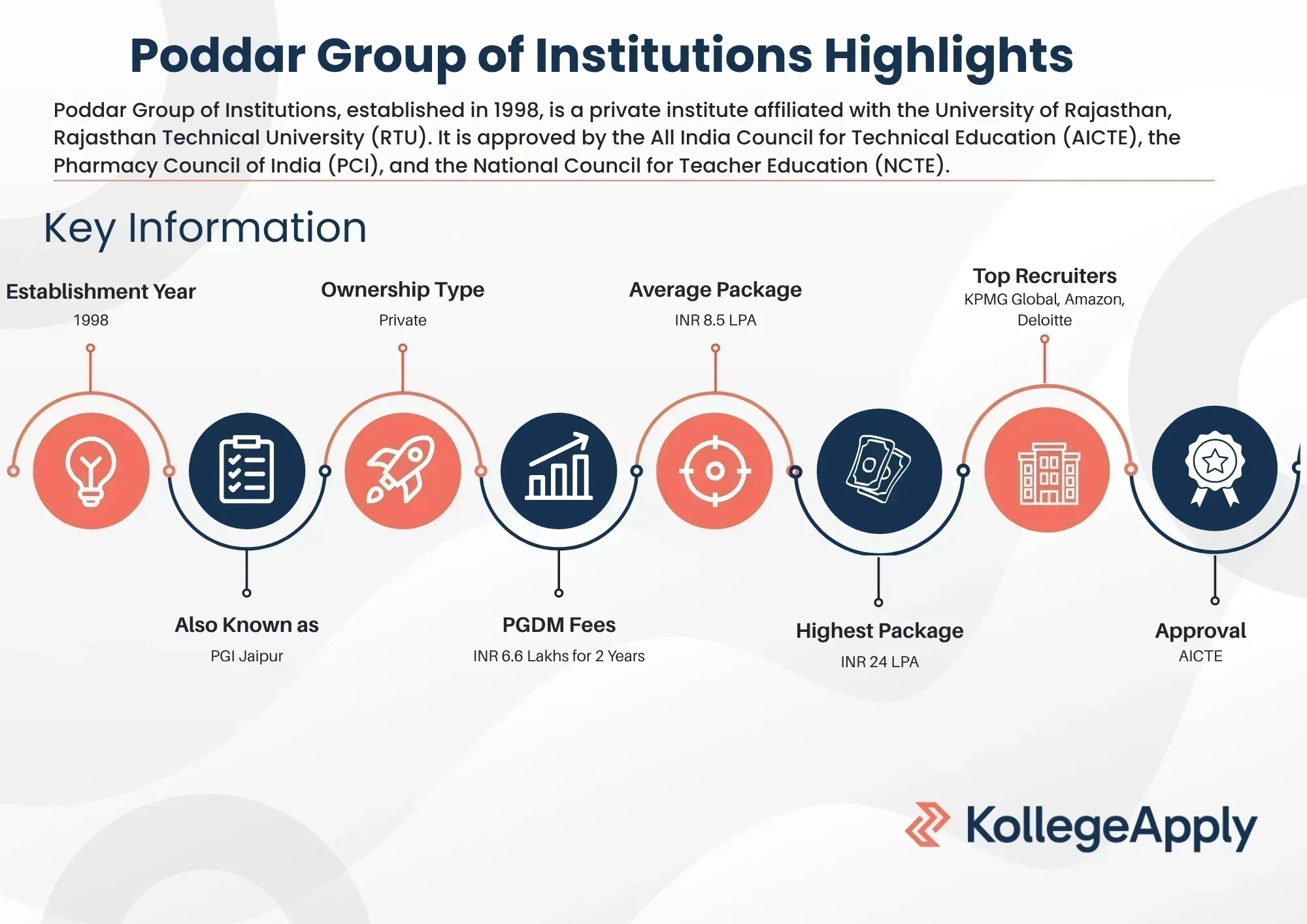 Poddar Group of Institutions Highlights

Poddar Group of Institutions, established in 1998, is a private institute affiliated with the University of Rajasthan, Rajasthan Technical University (RTU). It is approved by the All India Council for Technical Education (AICTE), the Pharmacy Council of India (PCI), and the National Council for Teacher Education (NCTE).

Key Information

Establishment Year
1998

Also Known as
PGI Jaipur

Ownership Type
Private

PGDM Fees
INR 6.6 Lakhs for 2 Years

Average Package
INR 8.5 LPA

Highest Package
INR 24 LPA

Top Recruiters
KPMG Global, Amazon, Deloitte

Approval
AICTE

KollegeApply